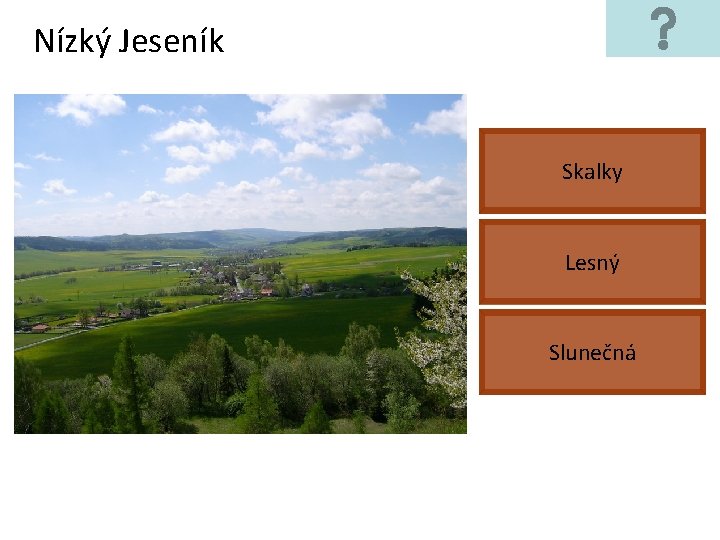 Nízký Jeseník

?

Skalky

Lesný

Slunečná